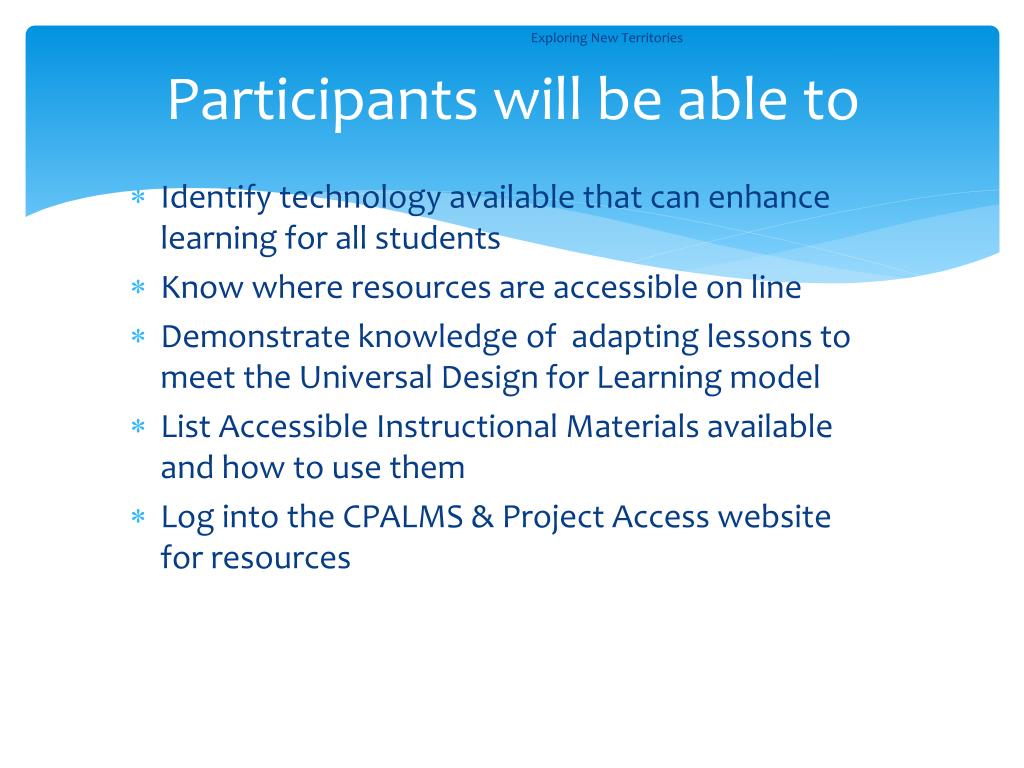 Exploring New Territories

Participants will be able to

* Identify technology available that can enhance learning for all students
* Know where resources are accessible on line
* Demonstrate knowledge of adapting lessons to meet the Universal Design for Learning model
* List Accessible Instructional Materials available and how to use them
* Log into the CPALMS & Project Access website for resources